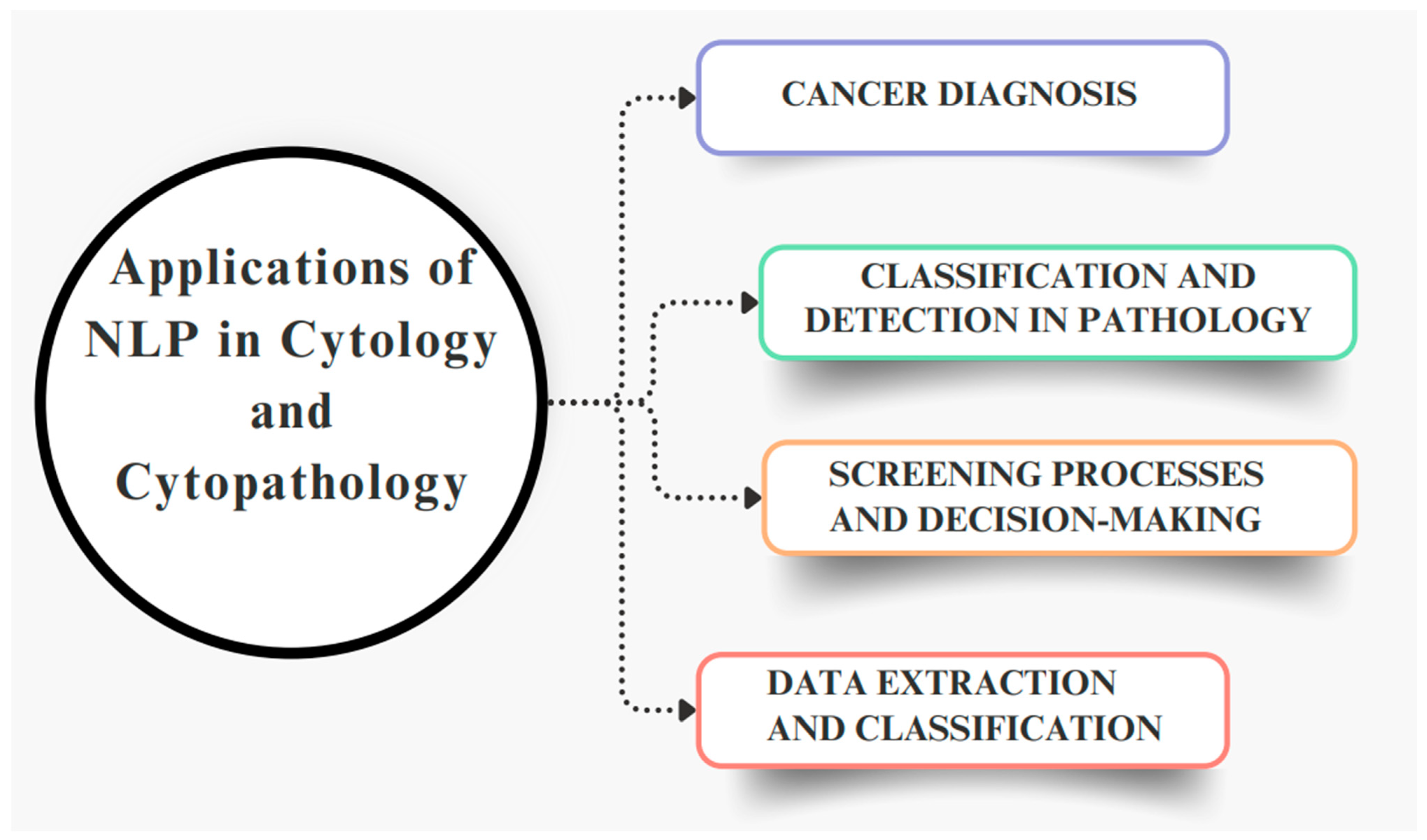 Applications of NLP in Cytology and Cytopathology

CANCER DIAGNOSIS

CLASSIFICATION AND DETECTION IN PATHOLOGY

SCREENING PROCESSES AND DECISION-MAKING

DATA EXTRACTION AND CLASSIFICATION